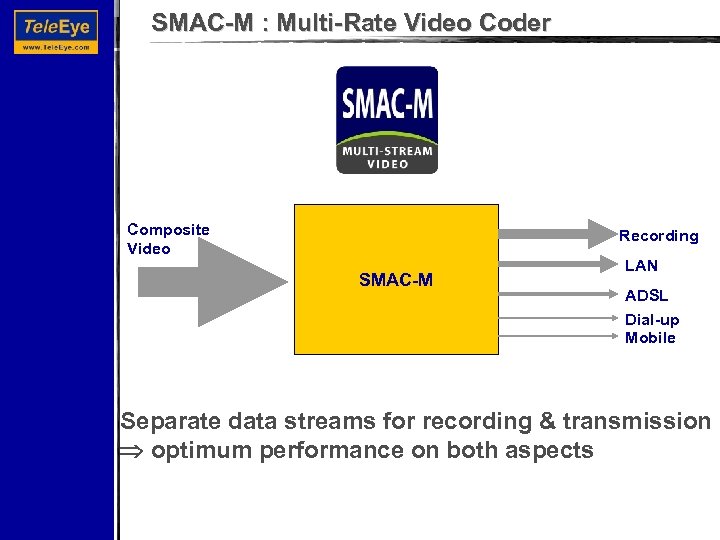 TeleEye
www.TeleEye.com

SMAC-M : Multi-Rate Video Coder

SMAC-M
MULTI-STREAM VIDEO

Composite Video

SMAC-M

Recording
LAN
ADSL
Dial-up
Mobile

Separate data streams for recording & transmission
$\Rightarrow$ optimum performance on both aspects